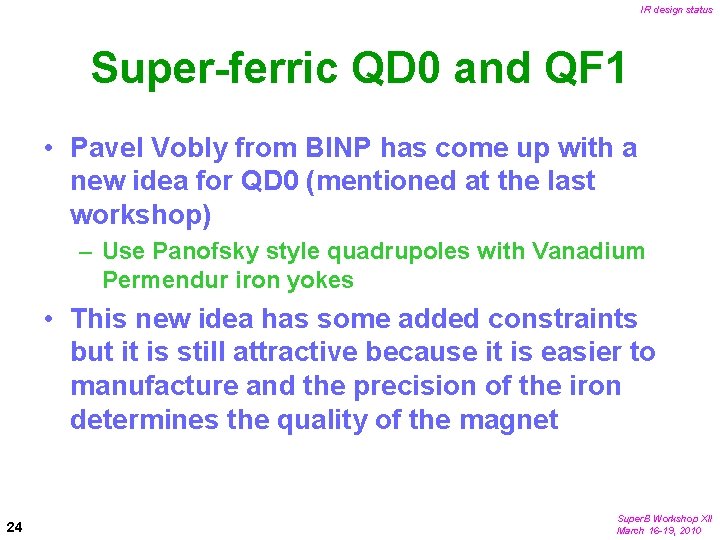 IR design status

Super-ferric QD0 and QF1

• Pavel Vobly from BINP has come up with a new idea for QD0 (mentioned at the last workshop)

– Use Panofsky style quadrupoles with Vanadium Permendur iron yokes

• This new idea has some added constraints but it is still attractive because it is easier to manufacture and the precision of the iron determines the quality of the magnet

24

SuperB Workshop XII
March 16-19, 2010